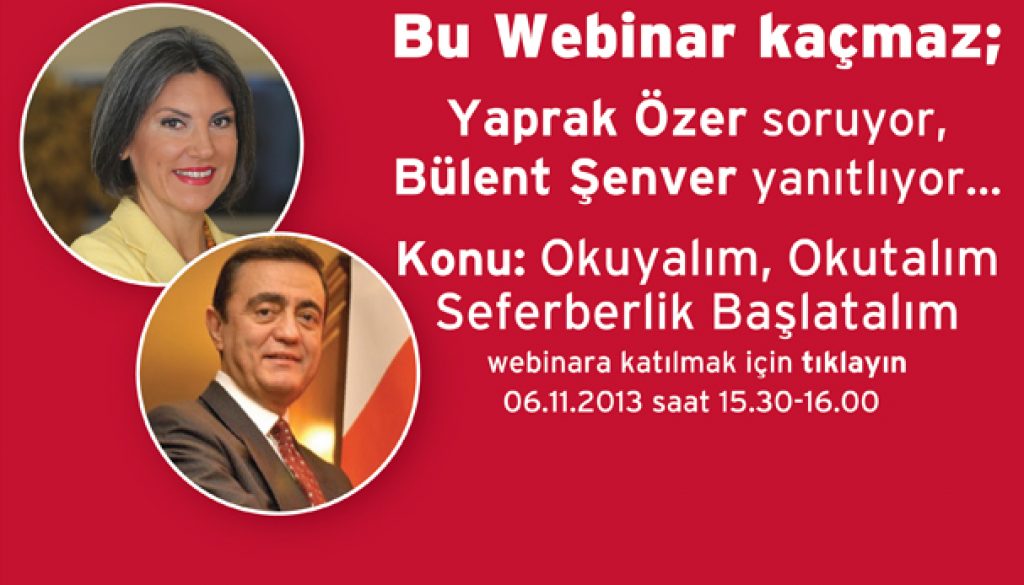 Bu Webinar kaçmaz;

Yaprak Özer soruyor,
Bülent Şenver yanıtlıyor...

Konu: Okuyalım, Okutalım
Seferberlik Başlatalım

webinara katılmak için tıklayın
06.11.2013 saat 15.30-16.00